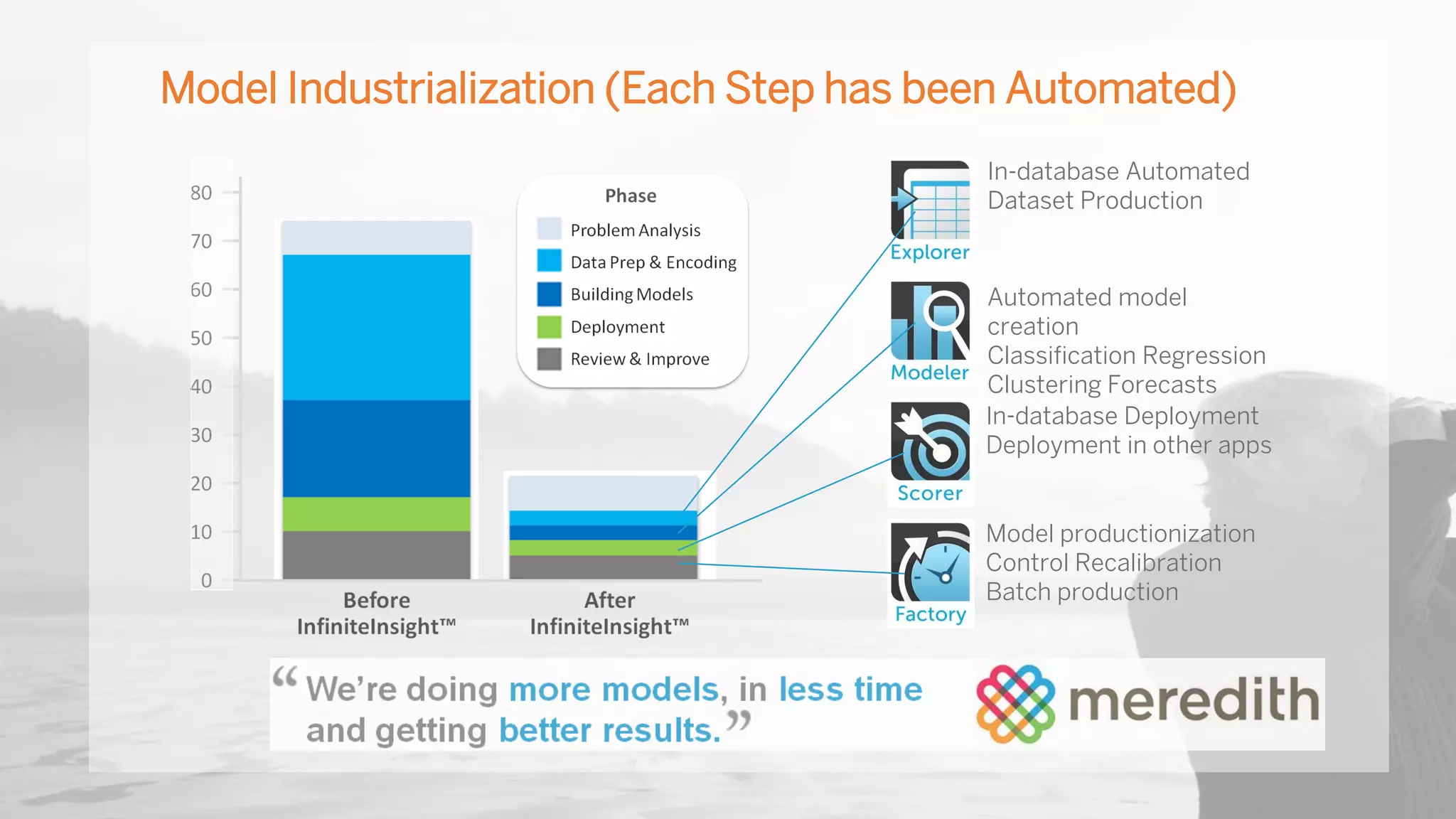 Model Industrialization (Each Step has been Automated)

80
70
60
50
40
30
20
10
0

Phase
Problem Analysis
Data Prep & Encoding
Building Models
Deployment
Review & Improve

Before InfiniteInsight™

After InfiniteInsight™

Explorer
In-database Automated Dataset Production

Modeler
Automated model creation
Classification Regression
Clustering Forecasts

Scorer
In-database Deployment
Deployment in other apps

Factory
Model productionization
Control Recalibration
Batch production

“We’re doing more models, in less time and getting better results.”

meredith